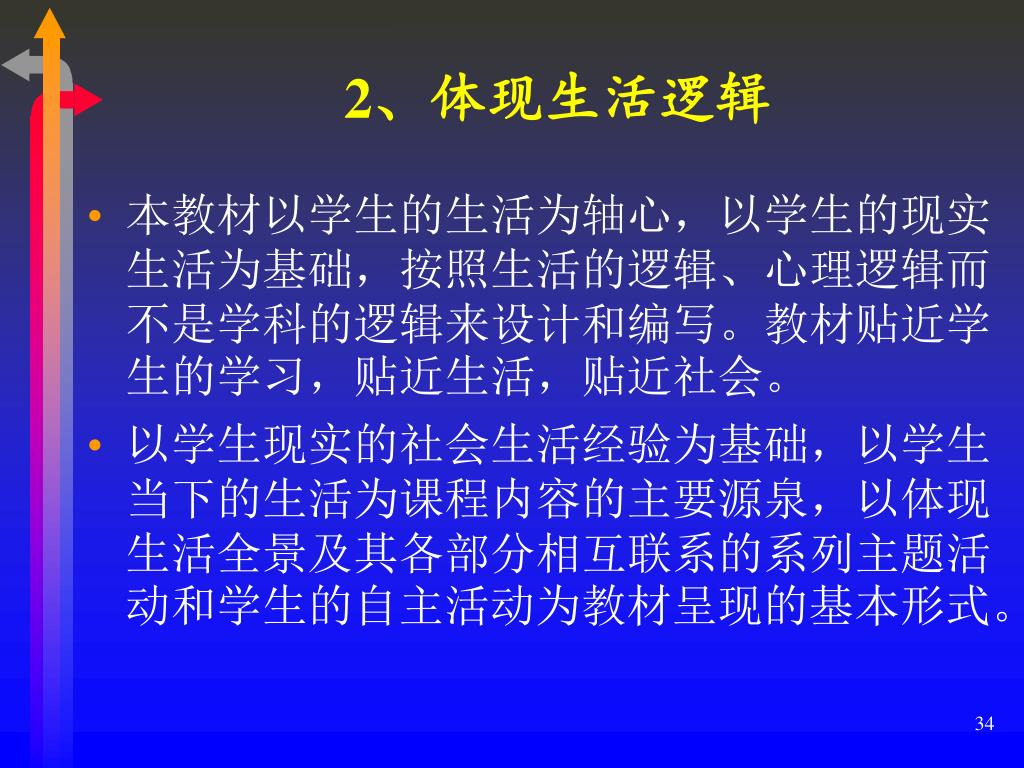 2、体现生活逻辑

• 本教材以学生的生活为轴心，以学生的现实生活为基础，按照生活的逻辑、心理逻辑而不是学科的逻辑来设计和编写。教材贴近学生的学习，贴近生活，贴近社会。

• 以学生现实的社会生活经验为基础，以学生当下的生活为课程内容的主要源泉，以体现生活全景及其各部分相互联系的系列主题活动和学生的自主活动为教材呈现的基本形式。

34